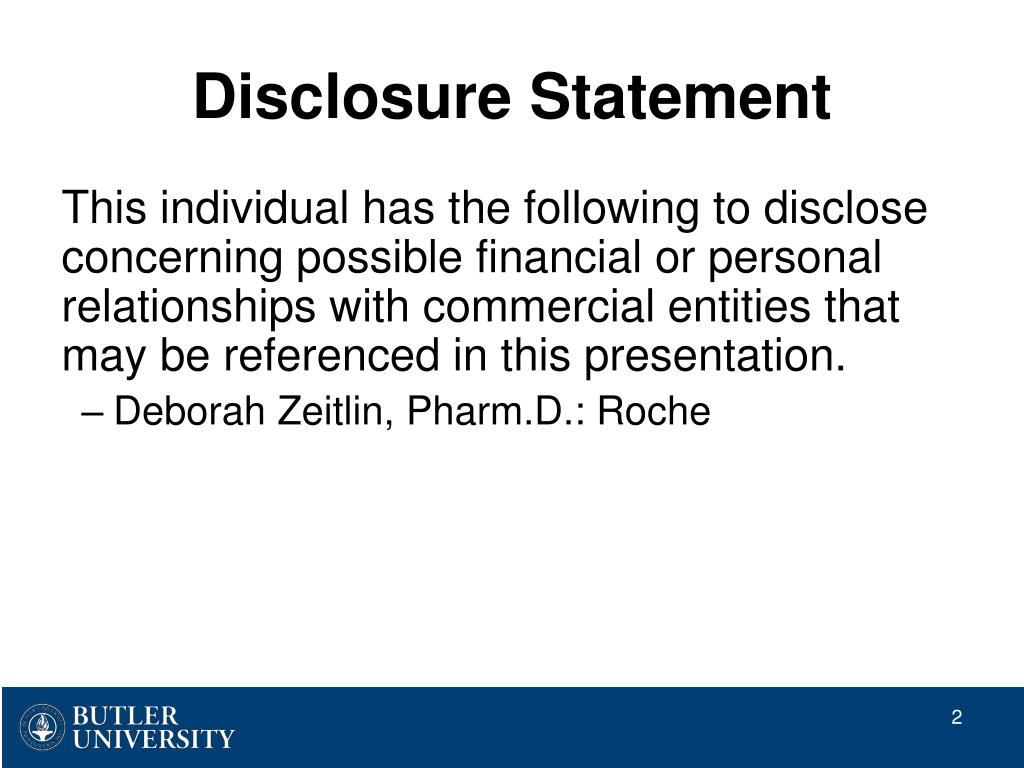 Disclosure Statement

This individual has the following to disclose concerning possible financial or personal relationships with commercial entities that may be referenced in this presentation.

– Deborah Zeitlin, Pharm.D.: Roche

BUTLER UNIVERSITY

2